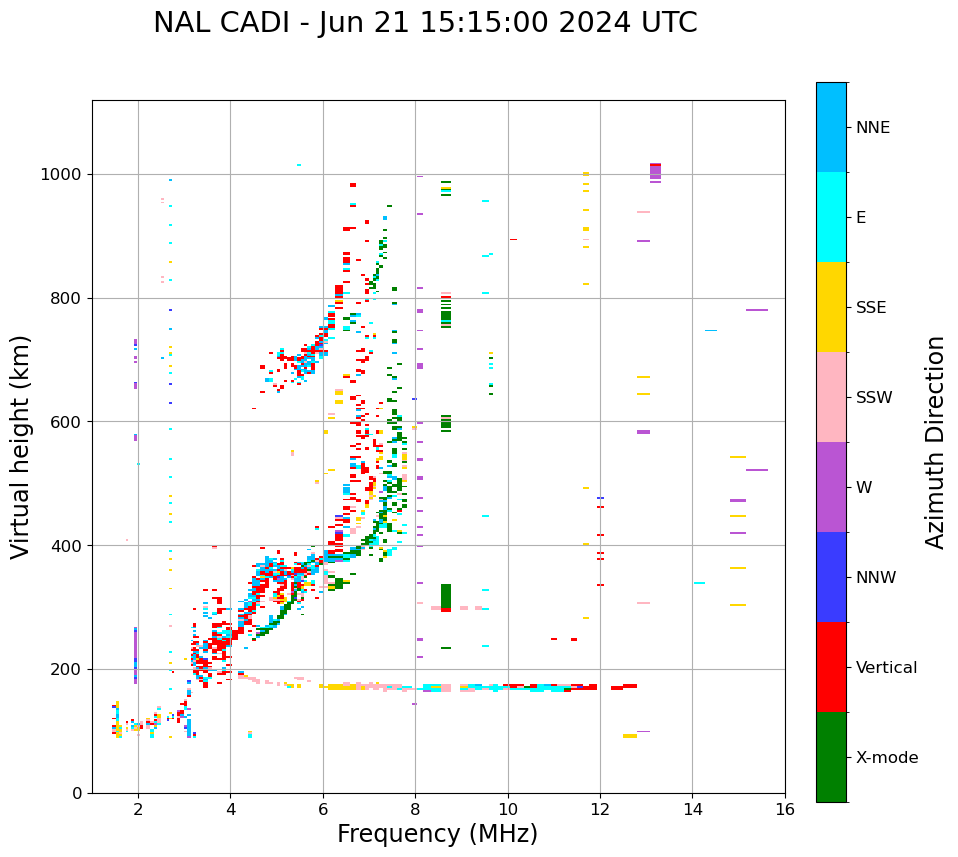 NAL CADI - Jun 21 15:15:00 2024 UTC

Virtual height (km)

1000
800
600
400
200
0

2
4
6
8
10
12
14
16

Frequency (MHz)

NNE
E
SSE
SSW
W
NNW
Vertical
X-mode

Azimuth Direction